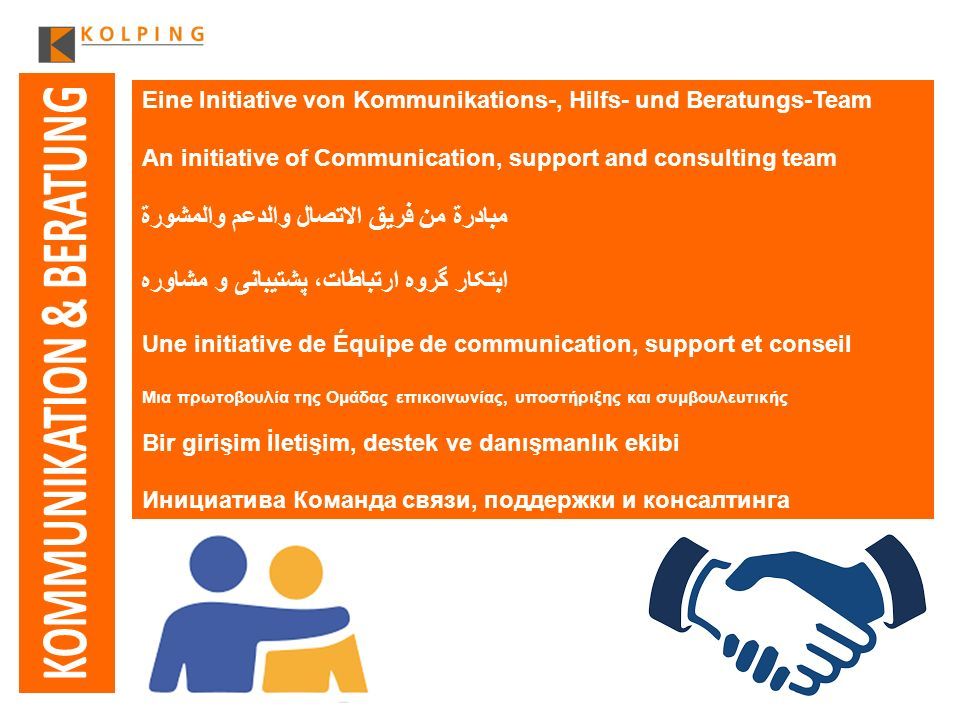 KOLPING

KOMMUNIKATION & BERATUNG

Eine Initiative von Kommunikations-, Hilfs- und Beratungs-Team

An initiative of Communication, support and consulting team

مبادرة من فريق الاتصال والدعم والمشورة

ابتکار گروه ارتباطات، پشتیبانی و مشاوره

Une initiative de Équipe de communication, support et conseil

Μια πρωτοβουλία της Ομάδας επικοινωνίας, υποστήριξης και συμβουλευτικής

Bir girişim İletişim, destek ve danışmanlık ekibi

Инициатива Команда связи, поддержки и консалтинга